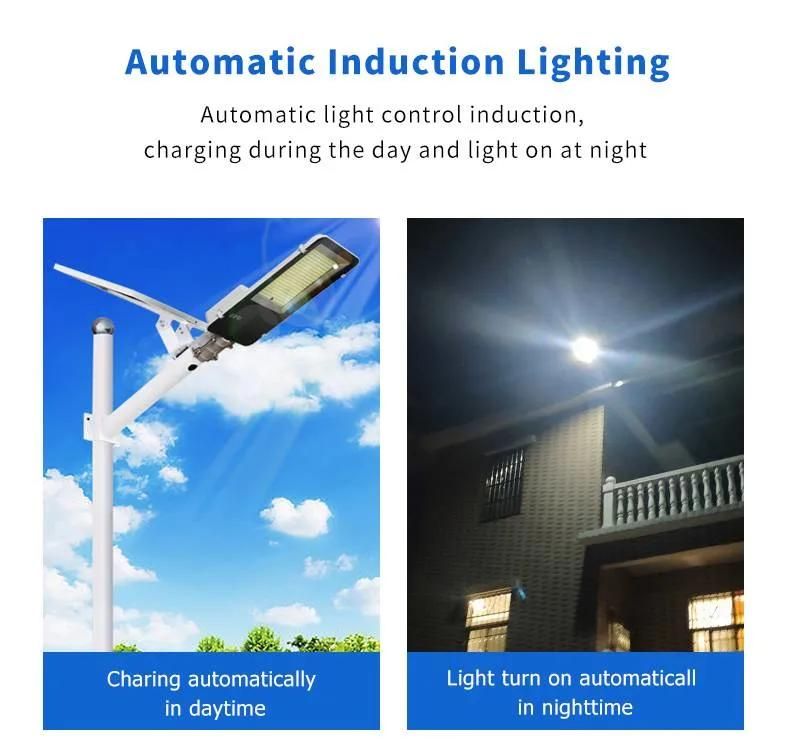 Automatic Induction Lighting

Automatic light control induction, charging during the day and light on at night

Charing automatically in daytime

Light turn on automaticall in nighttime